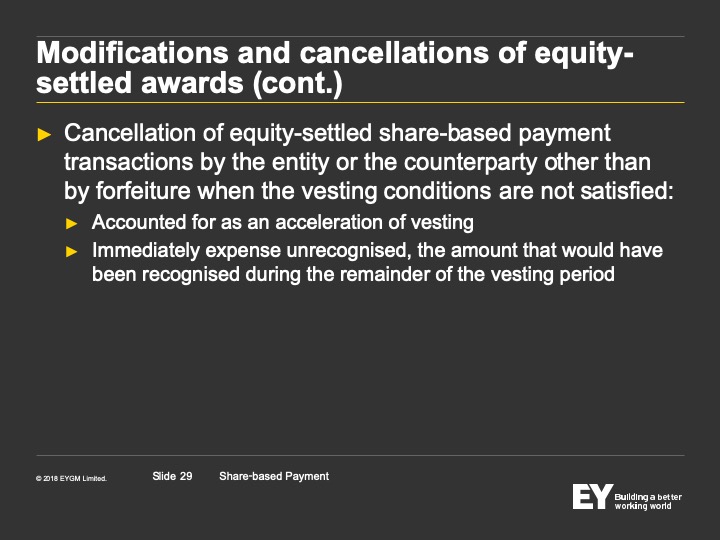 Modifications and cancellations of equity-settled awards (cont.)

► Cancellation of equity-settled share-based payment transactions by the entity or the counterparty other than by forfeiture when the vesting conditions are not satisfied:

► Accounted for as an acceleration of vesting

► Immediately expense unrecognised, the amount that would have been recognised during the remainder of the vesting period

© 2018 EYGM Limited. Slide 29 Share-based Payment

EY Building a better working world